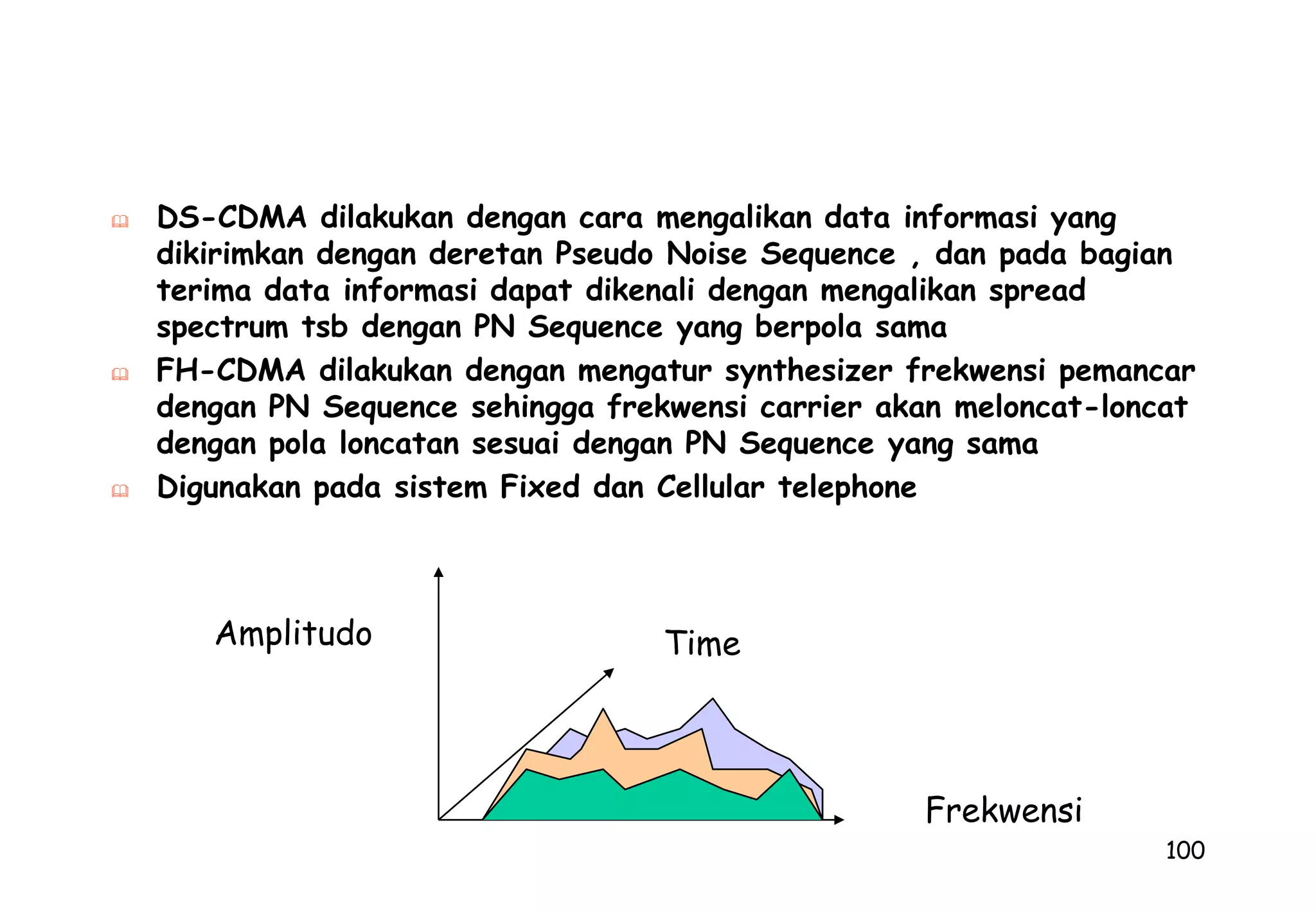 DS-CDMA dilakukan dengan cara mengalikan data informasi yang dikirimkan dengan deretan Pseudo Noise Sequence , dan pada bagian terima data informasi dapat dikenali dengan mengalikan spread spectrum tsb dengan PN Sequence yang berpola sama

FH-CDMA dilakukan dengan mengatur synthesizer frekwensi pemancar dengan PN Sequence sehingga frekwensi carrier akan meloncat-loncat dengan pola loncatan sesuai dengan PN Sequence yang sama

Digunakan pada sistem Fixed dan Cellular telephone

Amplitudo

Time

Frekwensi

100